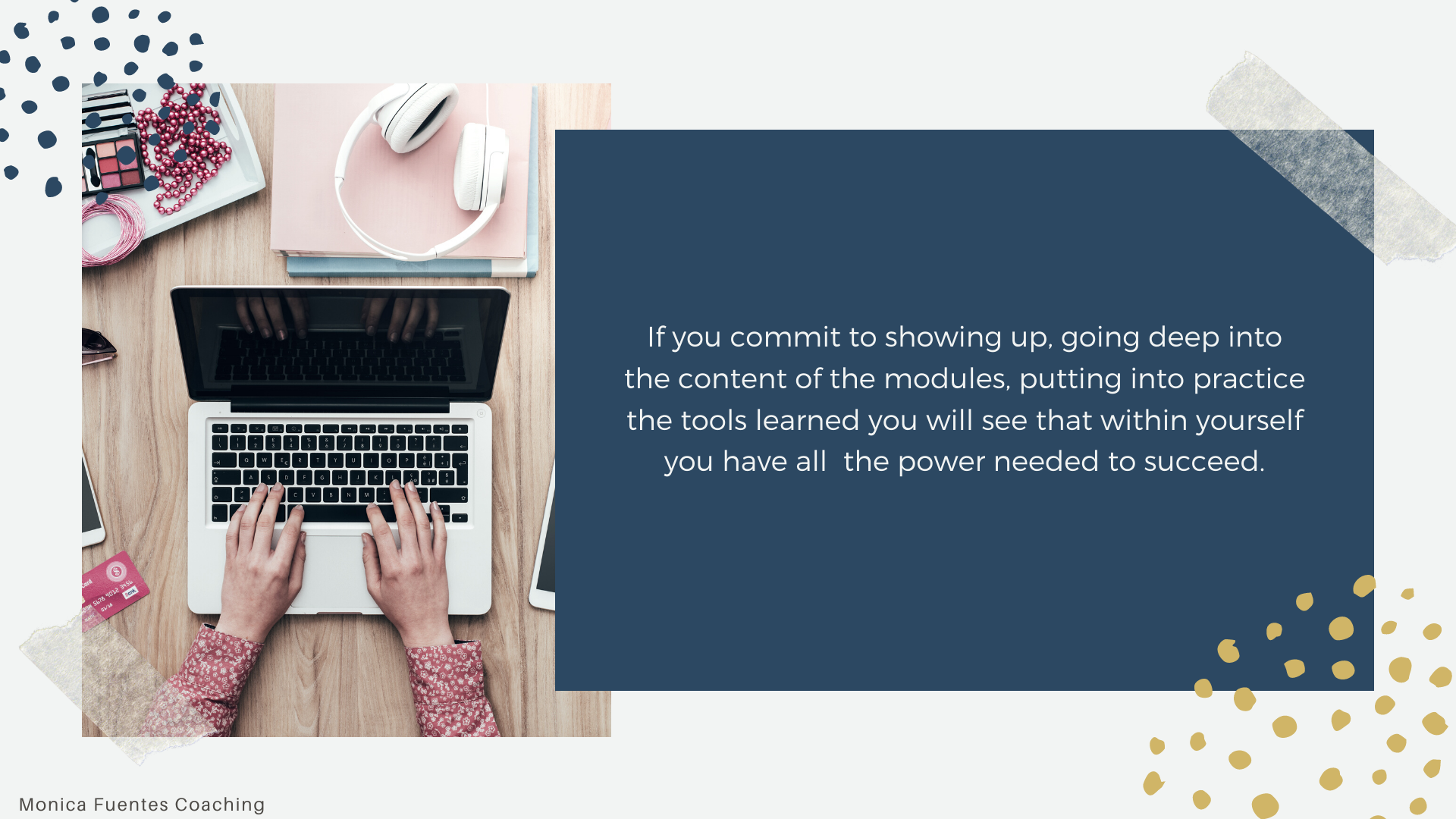 If you commit to showing up, going deep into the content of the modules, putting into practice the tools learned you will see that within yourself you have all  the power needed to succeed.

Monica Fuentes Coaching